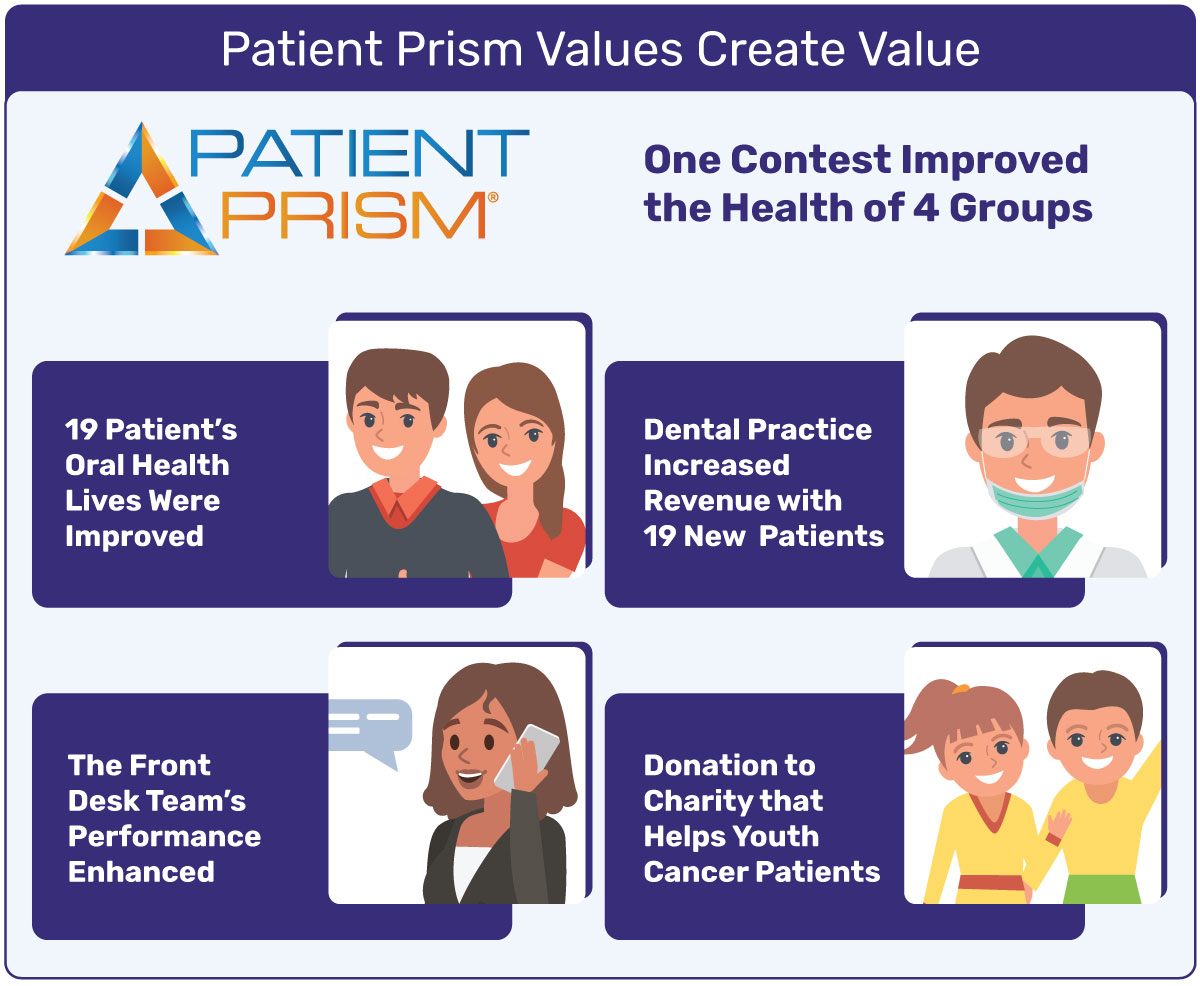 Patient Prism Values Create Value

PATIENT PRISM®

One Contest Improved the Health of 4 Groups

19 Patient's Oral Health Lives Were Improved

Dental Practice Increased Revenue with 19 New Patients

The Front Desk Team's Performance Enhanced

Donation to Charity that Helps Youth Cancer Patients